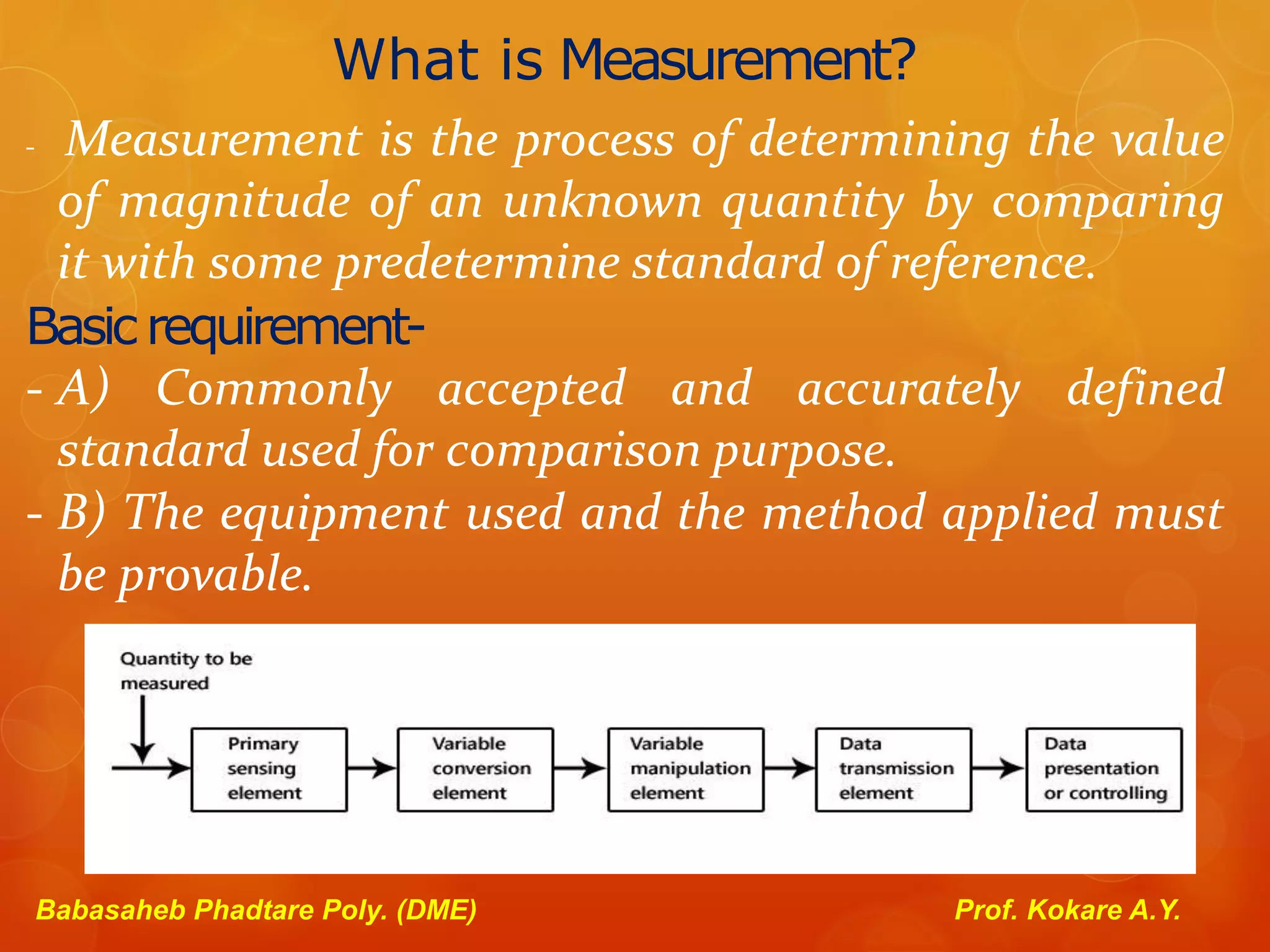 What is Measurement?

- Measurement is the process of determining the value of magnitude of an unknown quantity by comparing it with some predetermine standard of reference.

Basic requirement-

- A) Commonly accepted and accurately defined standard used for comparison purpose.

- B) The equipment used and the method applied must be provable.

Quantity to be measured

Primary sensing element

Variable conversion element

Variable manipulation element

Data transmission element

Data presentation or controlling

Babasaheb Phadtare Poly. (DME)

Prof. Kokare A.Y.